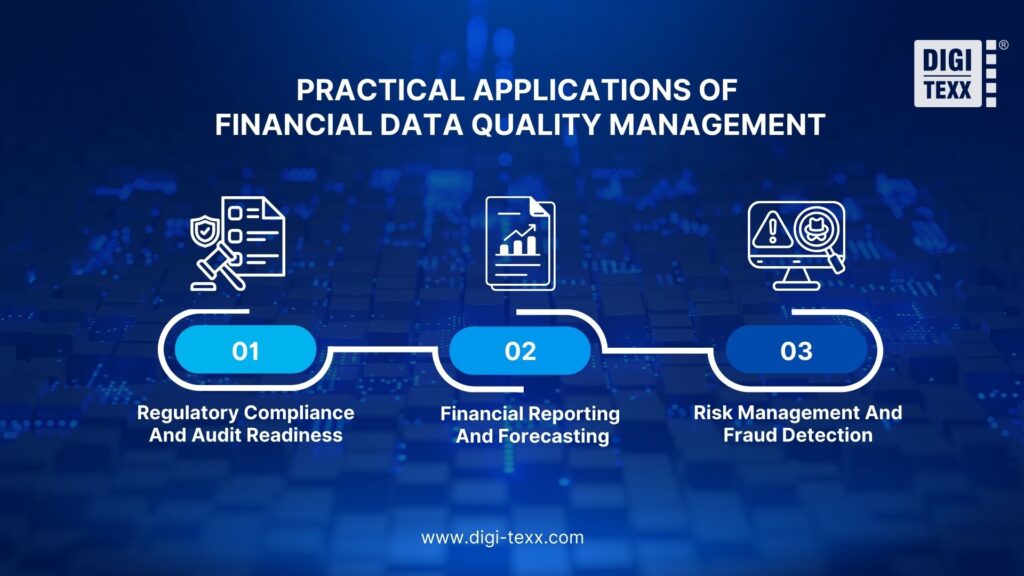 DIGI TEXX ®

PRACTICAL APPLICATIONS OF FINANCIAL DATA QUALITY MANAGEMENT

01
Regulatory Compliance And Audit Readiness

02
Financial Reporting And Forecasting

03
Risk Management And Fraud Detection

www.digi-texx.com